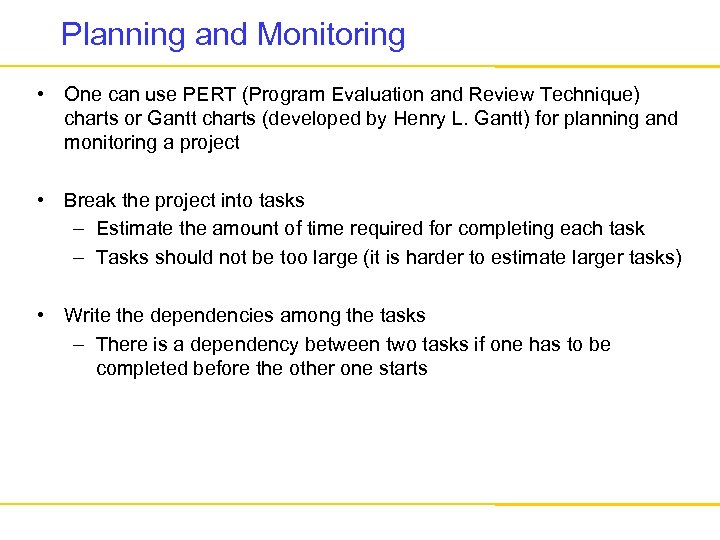 Planning and Monitoring

• One can use PERT (Program Evaluation and Review Technique) charts or Gantt charts (developed by Henry L. Gantt) for planning and monitoring a project

• Break the project into tasks
– Estimate the amount of time required for completing each task
– Tasks should not be too large (it is harder to estimate larger tasks)

• Write the dependencies among the tasks
– There is a dependency between two tasks if one has to be completed before the other one starts